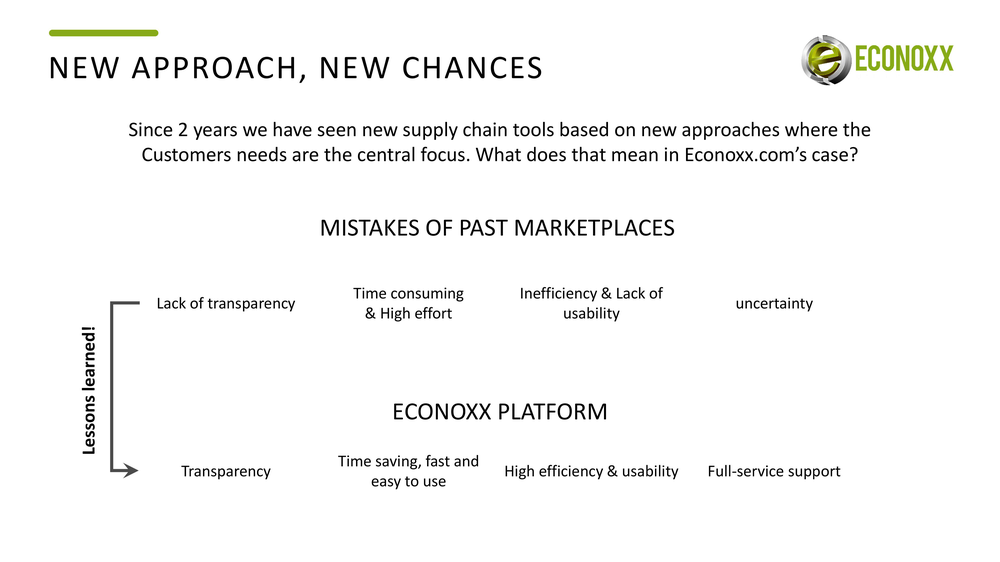 NEW APPROACH, NEW CHANCES

ECONOXX

Since 2 years we have seen new supply chain tools based on new approaches where the Customers needs are the central focus. What does that mean in Econoxx.com's case?

MISTAKES OF PAST MARKETPLACES

Lack of transparency

Time consuming & High effort

Inefficiency & Lack of usability

uncertainty

Lessons learned!

ECONOXX PLATFORM

Transparency

Time saving, fast and easy to use

High efficiency & usability

Full-service support